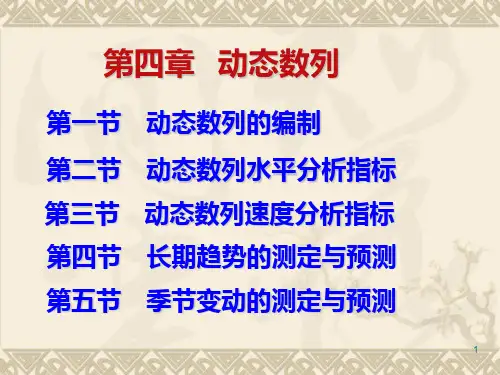 第四章　动态数列

第一节　动态数列的编制

第二节　动态数列水平分析指标

第三节　动态数列速度分析指标

第四节　长期趋势的测定与预测

第五节　季节变动的测定与预测

1